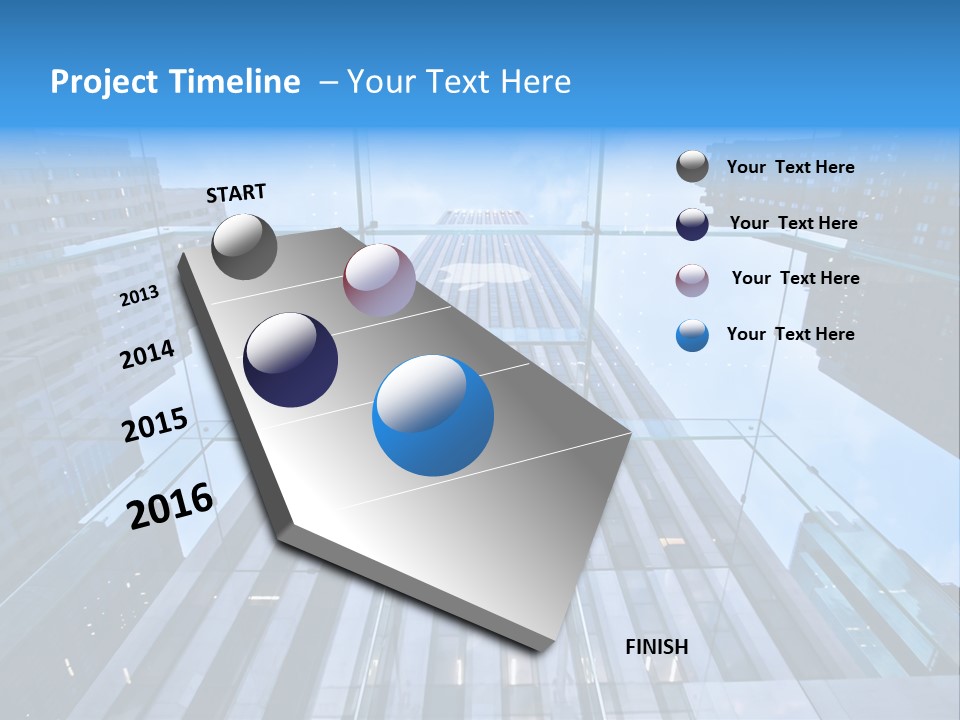 Project Timeline – Your Text Here

START

2013

2014

2015

2016

FINISH

Your Text Here

Your Text Here

Your Text Here

Your Text Here